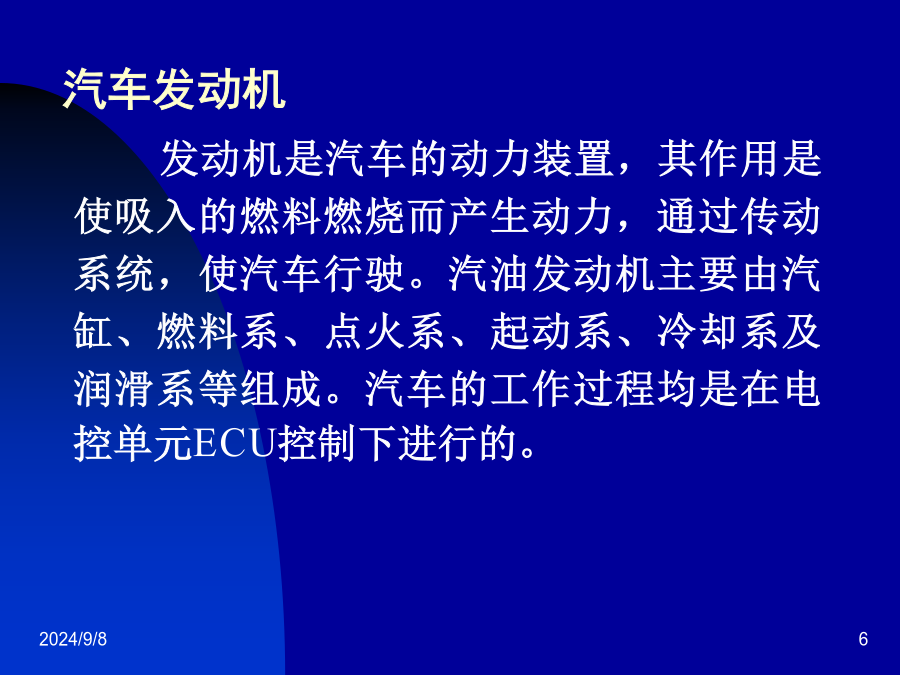 汽车发动机

发动机是汽车的动力装置，其作用是使吸入的燃料燃烧而产生动力，通过传动系统，使汽车行驶。汽油发动机主要由汽缸、燃料系、点火系、起动系、冷却系及润滑系等组成。汽车的工作过程均是在电控单元ECU控制下进行的。

2024/9/8

6